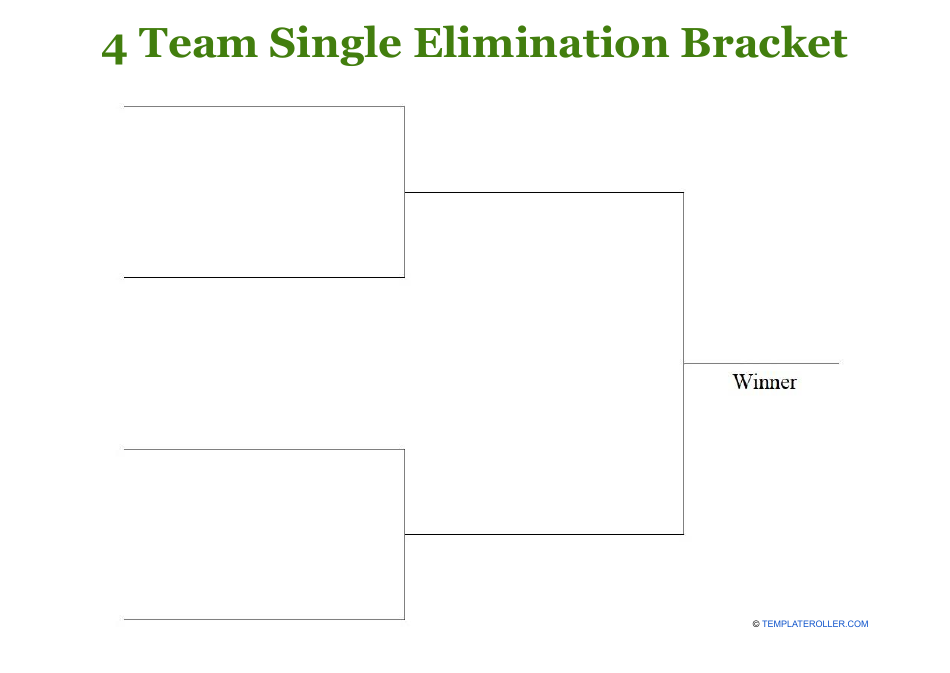 4 Team Single Elimination Bracket

Winner

© TEMPLATEROLLER.COM